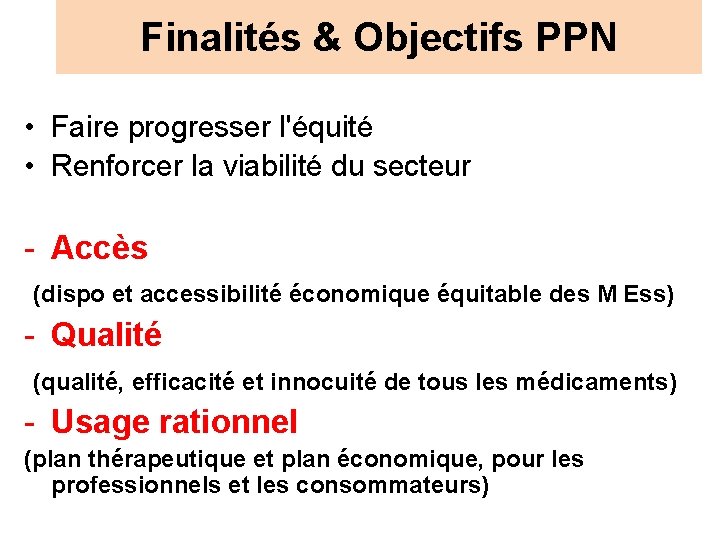 Finalités & Objectifs PPN

• Faire progresser l'équité
• Renforcer la viabilité du secteur

- Accès
(dispo et accessibilité économique équitable des M Ess)

- Qualité
(qualité, efficacité et innocuité de tous les médicaments)

- Usage rationnel
(plan thérapeutique et plan économique, pour les professionnels et les consommateurs)